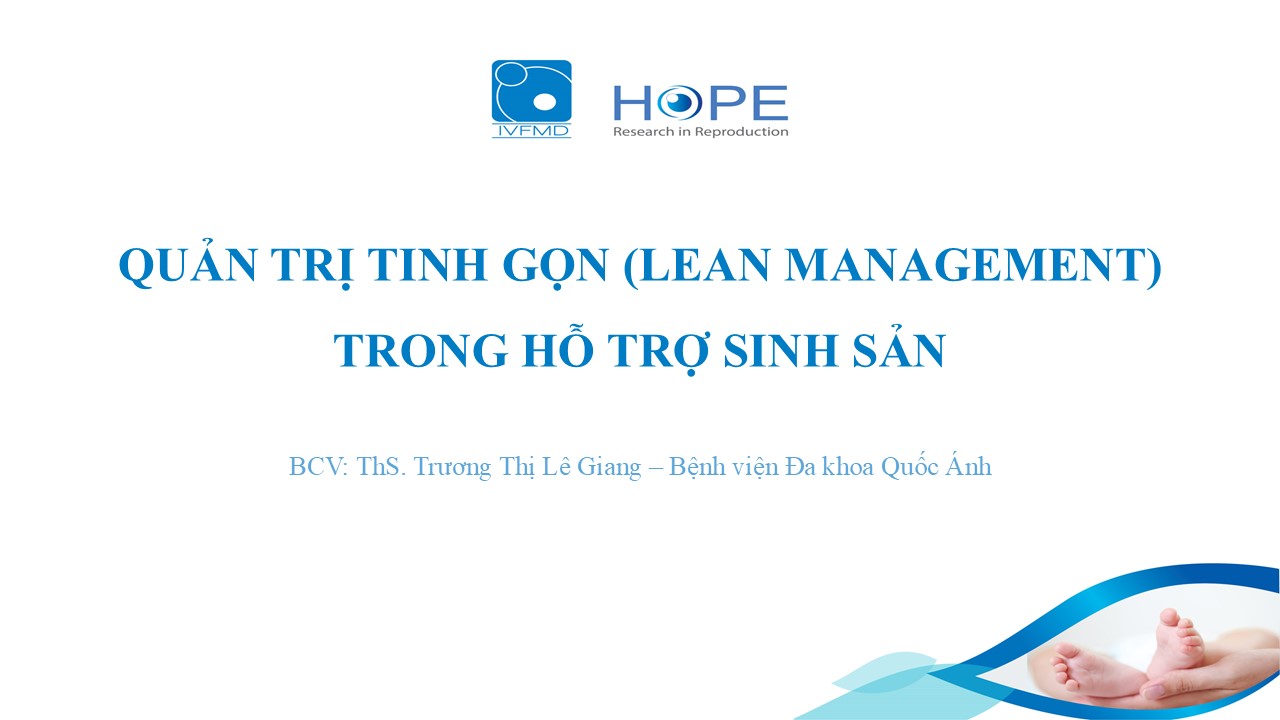 IVFMD

HOPE
Research in Reproduction

QUẢN TRỊ TINH GỌN (LEAN MANAGEMENT)
TRONG HỖ TRỢ SINH SẢN

BCV: ThS. Trương Thị Lê Giang – Bệnh viện Đa khoa Quốc Ánh